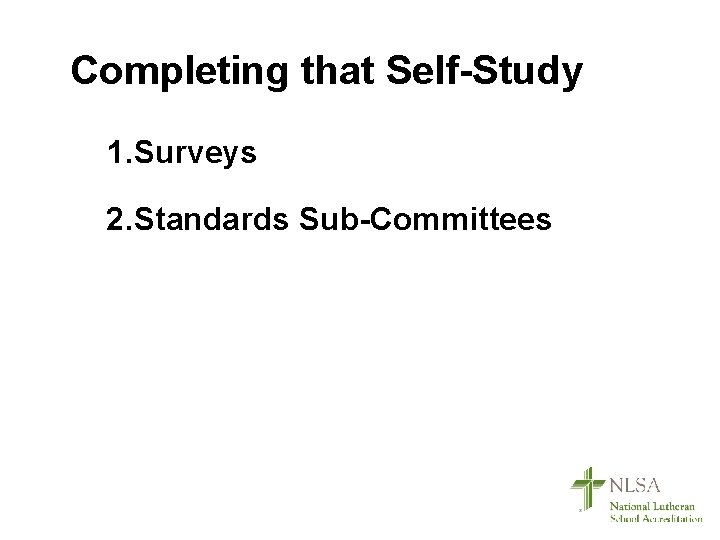 Completing that Self-Study

1.Surveys

2.Standards Sub-Committees

NLSA
National Lutheran School Accreditation